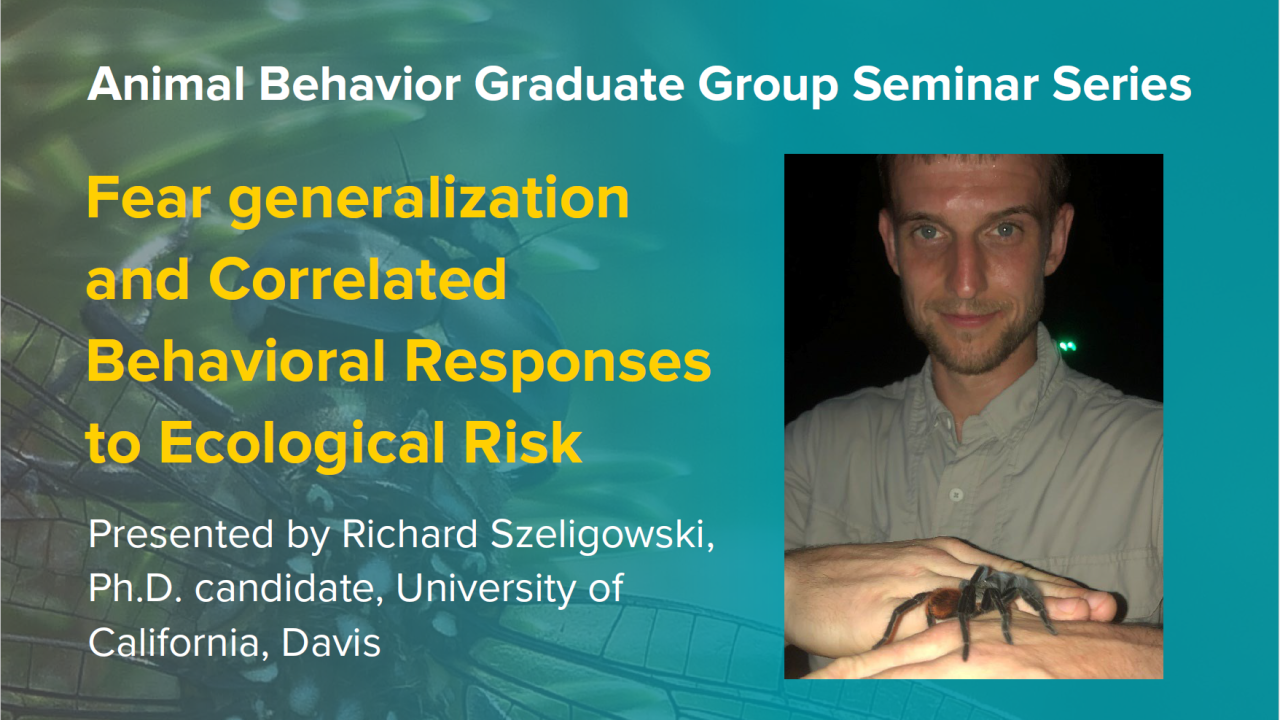 Animal Behavior Graduate Group Seminar Series

Fear generalization and Correlated Behavioral Responses to Ecological Risk

Presented by Richard Szeligowski, Ph.D. candidate, University of California, Davis